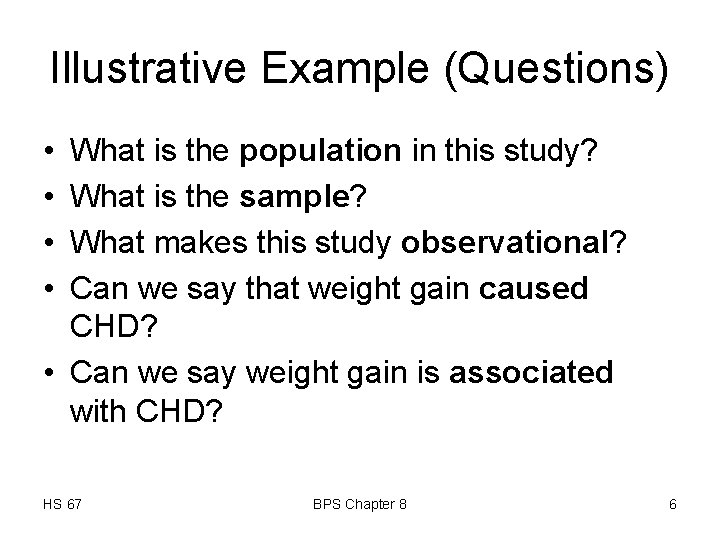 Illustrative Example (Questions)

• What is the population in this study?
• What is the sample?
• What makes this study observational?
• Can we say that weight gain caused CHD?
• Can we say weight gain is associated with CHD?

HS 67

BPS Chapter 8

6